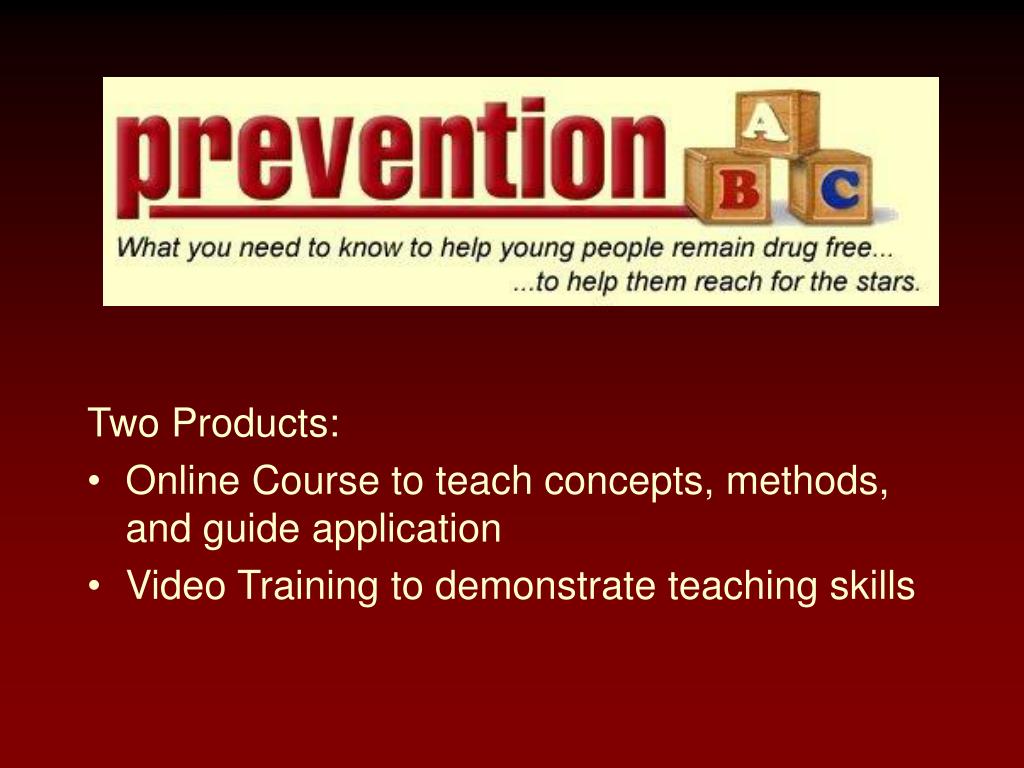 prevention
A
B C
What you need to know to help young people remain drug free...
...to help them reach for the stars.

Two Products:
• Online Course to teach concepts, methods, and guide application
• Video Training to demonstrate teaching skills